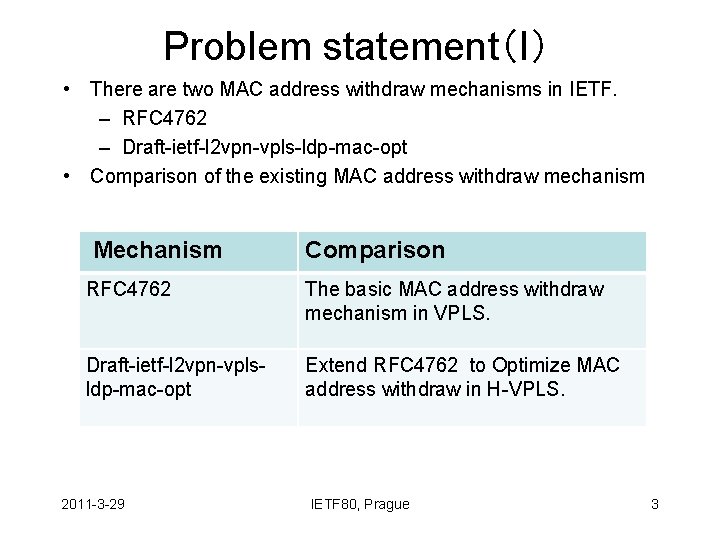 Problem statement（I）

• There are two MAC address withdraw mechanisms in IETF.
  – RFC4762
  – Draft-ietf-l2vpn-vpls-ldp-mac-opt
• Comparison of the existing MAC address withdraw mechanism

| Mechanism | Comparison |
|---|---|
| RFC4762 | The basic MAC address withdraw mechanism in VPLS. |
| Draft-ietf-l2vpn-vpls-ldp-mac-opt | Extend RFC4762 to Optimize MAC address withdraw in H-VPLS. |

2011-3-29

IETF80, Prague

3